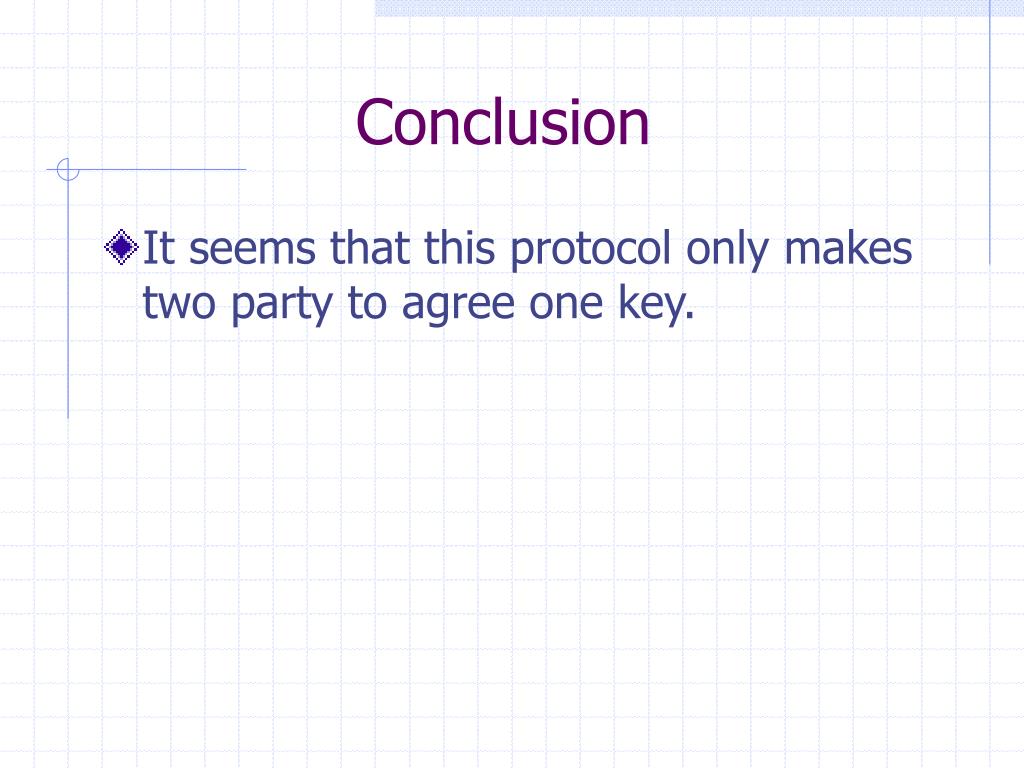 Conclusion

It seems that this protocol only makes two party to agree one key.